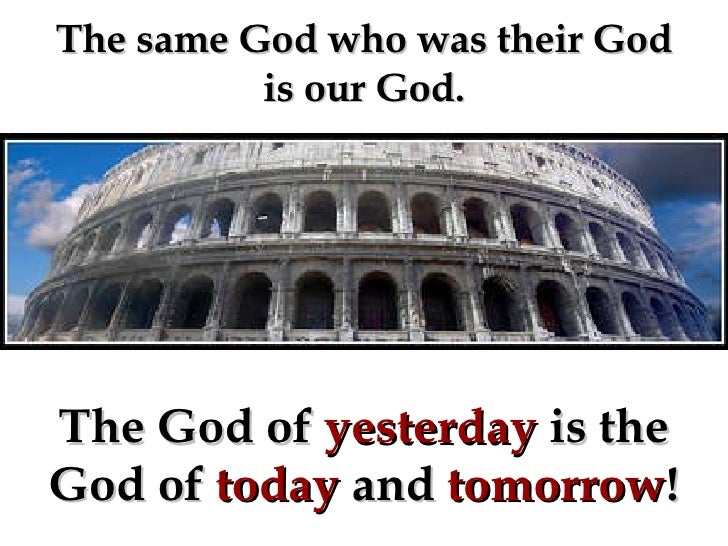 The same God who was their God is our God.

The God of yesterday is the God of today and tomorrow!